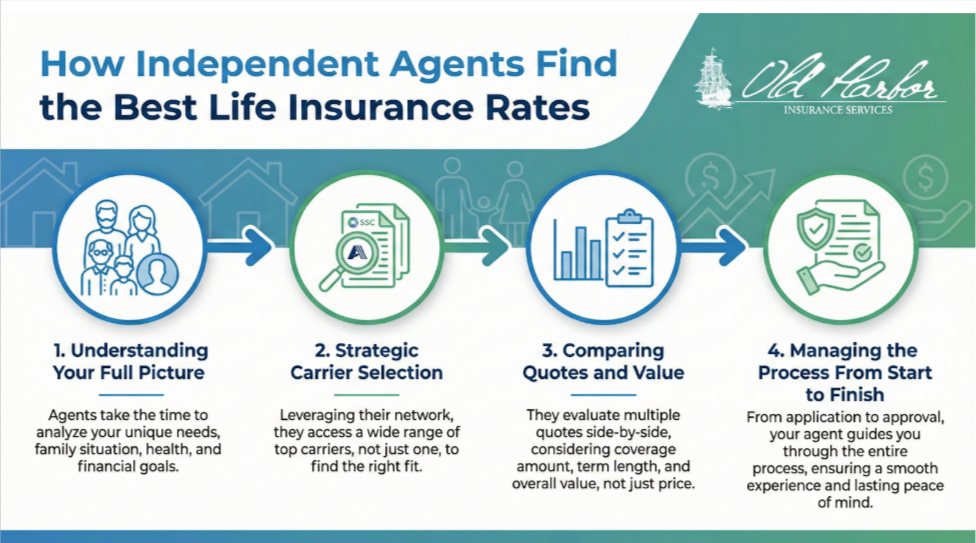 How Independent Agents Find the Best Life Insurance Rates

Old Harbor
INSURANCE SERVICES

SSC

A

1. Understanding Your Full Picture

Agents take the time to analyze your unique needs, family situation, health, and financial goals.

2. Strategic Carrier Selection

Leveraging their network, they access a wide range of top carriers, not just one, to find the right fit.

3. Comparing Quotes and Value

They evaluate multiple quotes side-by-side, considering coverage amount, term length, and overall value, not just price.

4. Managing the Process From Start to Finish

From application to approval, your agent guides you through the entire process, ensuring a smooth experience and lasting peace of mind.